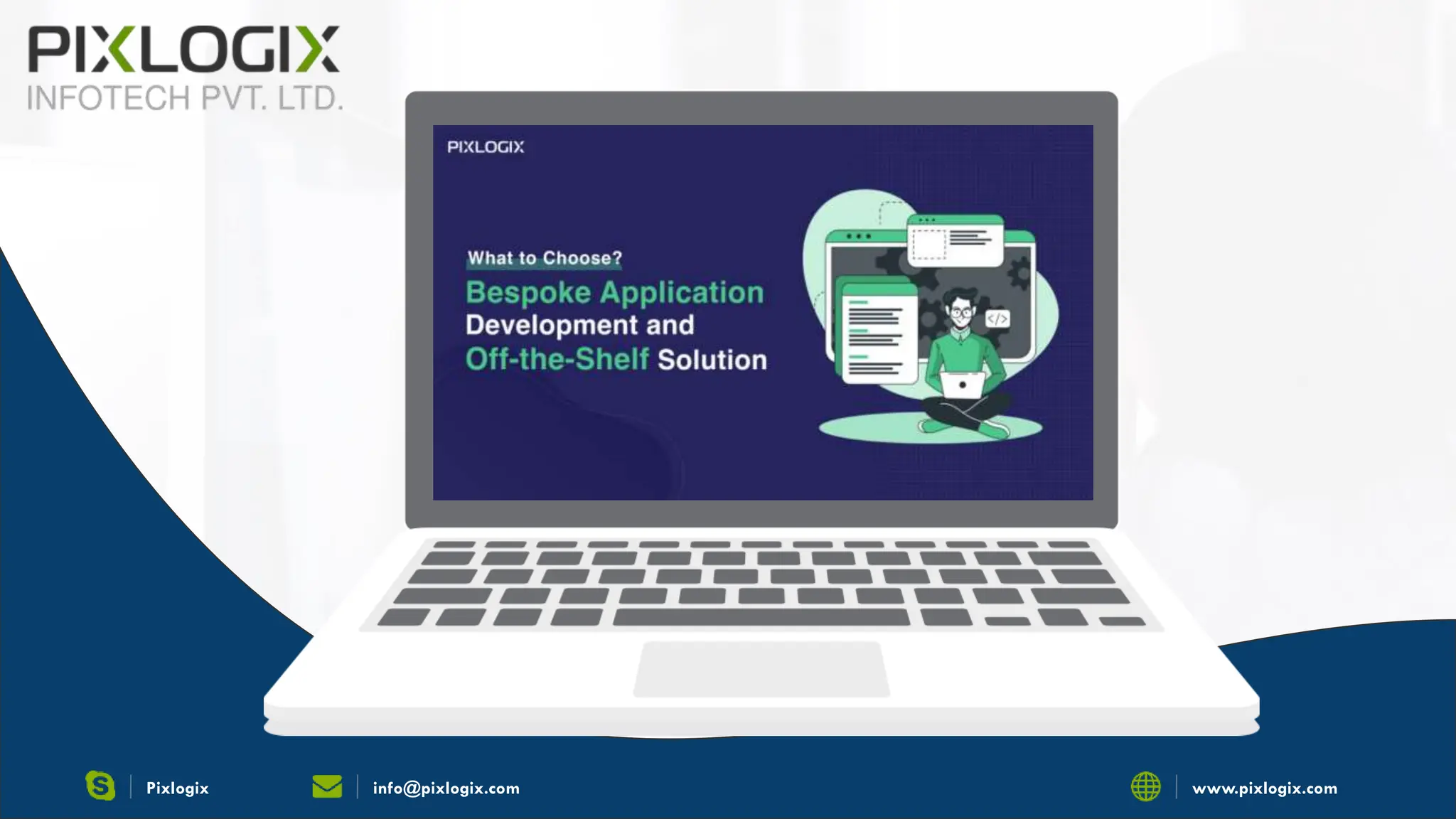 PIXLOGIX
INFOTECH PVT. LTD.

PIXLOGIX

What to Choose?
Bespoke Application Development and Off-the-Shelf Solution

</>

Pixlogix

info@pixlogix.com

www.pixlogix.com